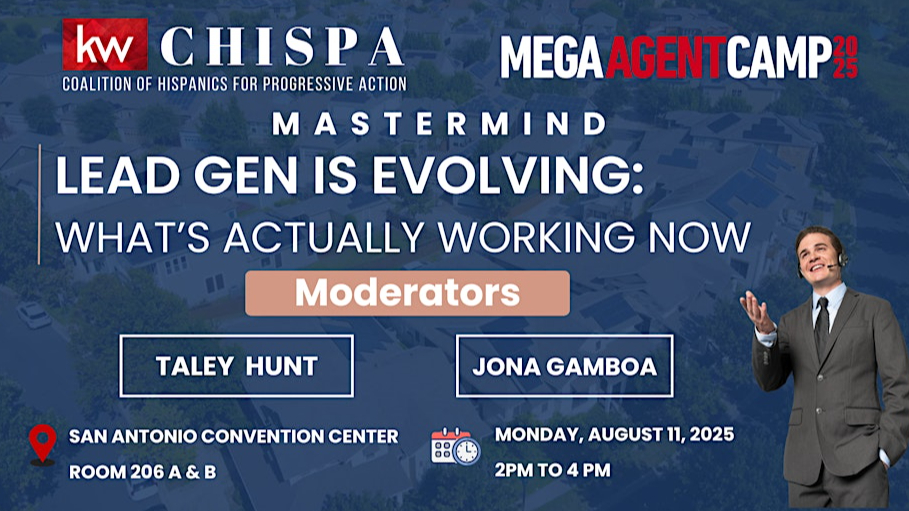 kw CHISPA
COALITION OF HISPANICS FOR PROGRESSIVE ACTION

MEGA AGENT CAMP 2025

MASTERMIND

LEAD GEN IS EVOLVING:
WHAT'S ACTUALLY WORKING NOW

Moderators

TALEY HUNT

JONA GAMBOA

SAN ANTONIO CONVENTION CENTER
ROOM 206 A & B

MONDAY, AUGUST 11, 2025
2PM TO 4 PM